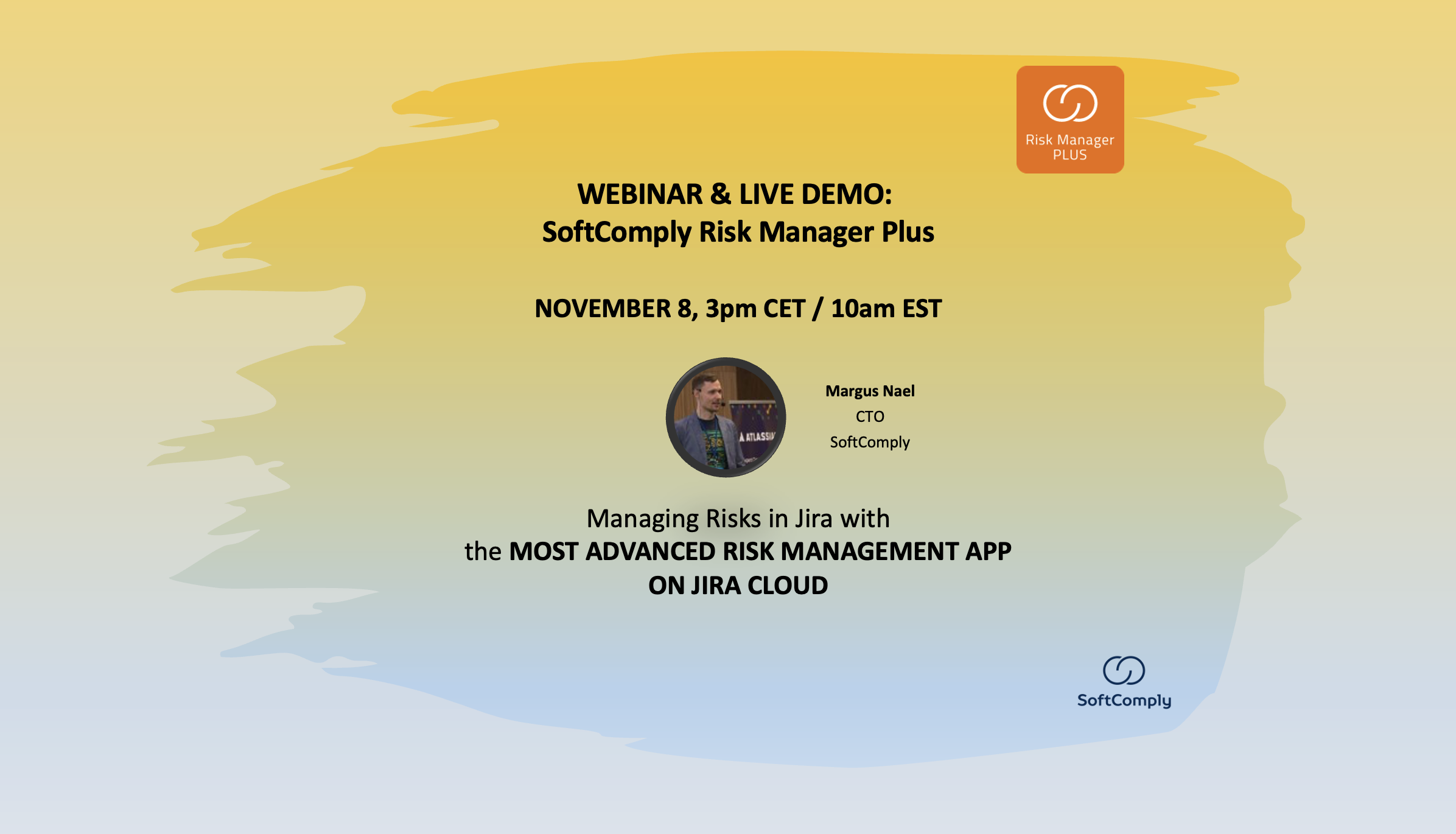 Risk Manager PLUS

WEBINAR & LIVE DEMO:
SoftComply Risk Manager Plus

NOVEMBER 8, 3pm CET / 10am EST

ATLASSIA

Margus Nael
CTO
SoftComply

Managing Risks in Jira with
the MOST ADVANCED RISK MANAGEMENT APP
ON JIRA CLOUD

SoftComply